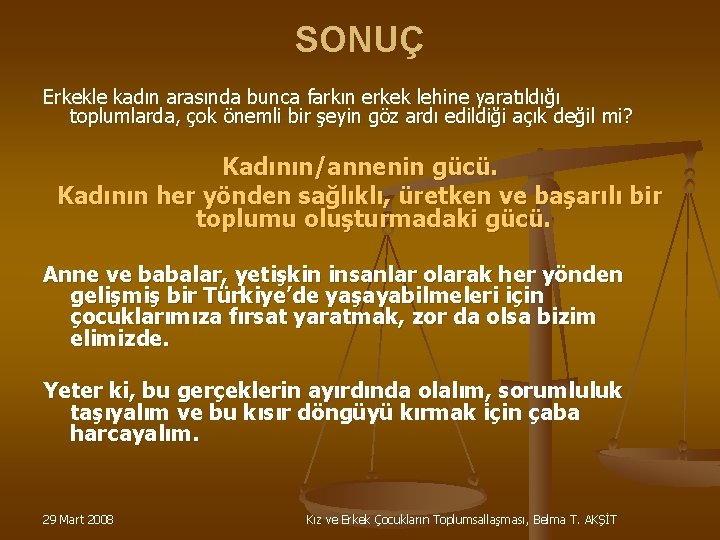 SONUÇ

Erkekle kadın arasında bunca farkın erkek lehine yaratıldığı toplumlarda, çok önemli bir şeyin göz ardı edildiği açık değil mi?

Kadının/annenin gücü.
Kadının her yönden sağlıklı, üretken ve başarılı bir toplumu oluşturmadaki gücü.

Anne ve babalar, yetişkin insanlar olarak her yönden gelişmiş bir Türkiye'de yaşayabilmeleri için çocuklarımıza fırsat yaratmak, zor da olsa bizim elimizde.

Yeter ki, bu gerçeklerin ayırdında olalım, sorumluluk taşıyalım ve bu kısır döngüyü kırmak için çaba harcayalım.

29 Mart 2008

Kız ve Erkek Çocukların Toplumsallaşması, Belma T. AKŞİT